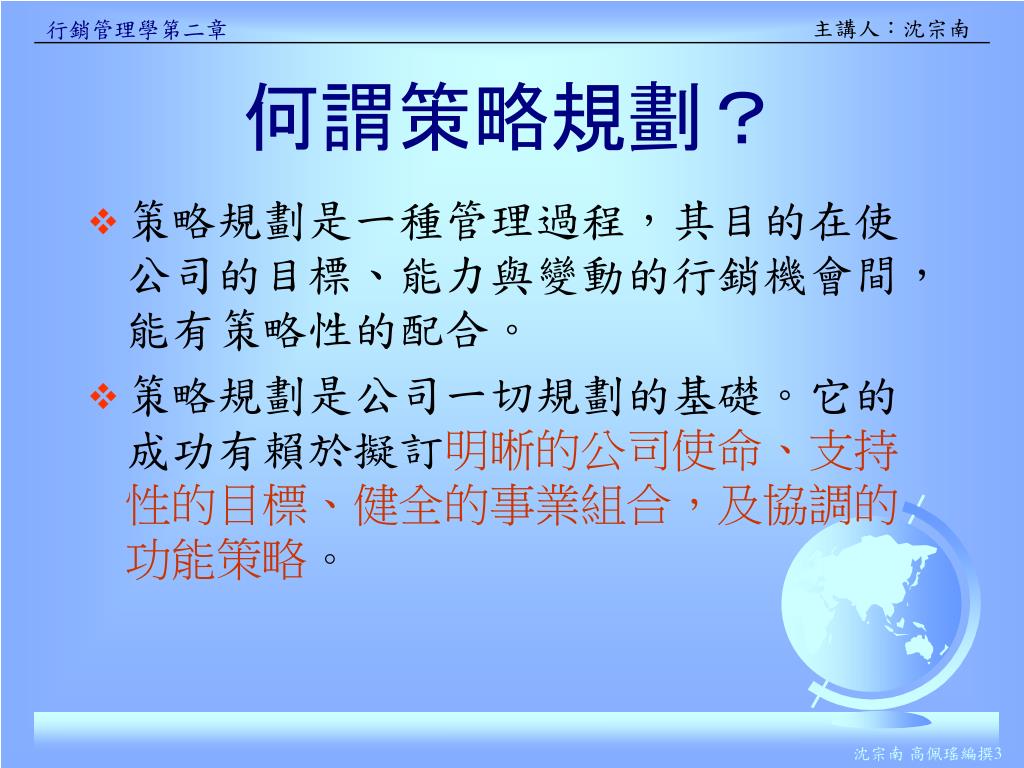 行銷管理學第二章

主講人：沈宗南

何謂策略規劃？

❖ 策略規劃是一種管理過程，其目的在使公司的目標、能力與變動的行銷機會間，能有策略性的配合。

❖ 策略規劃是公司一切規劃的基礎。它的成功有賴於擬訂明晰的公司使命、支持性的目標、健全的事業組合，及協調的功能策略。

沈宗南 高佩瑤編撰3